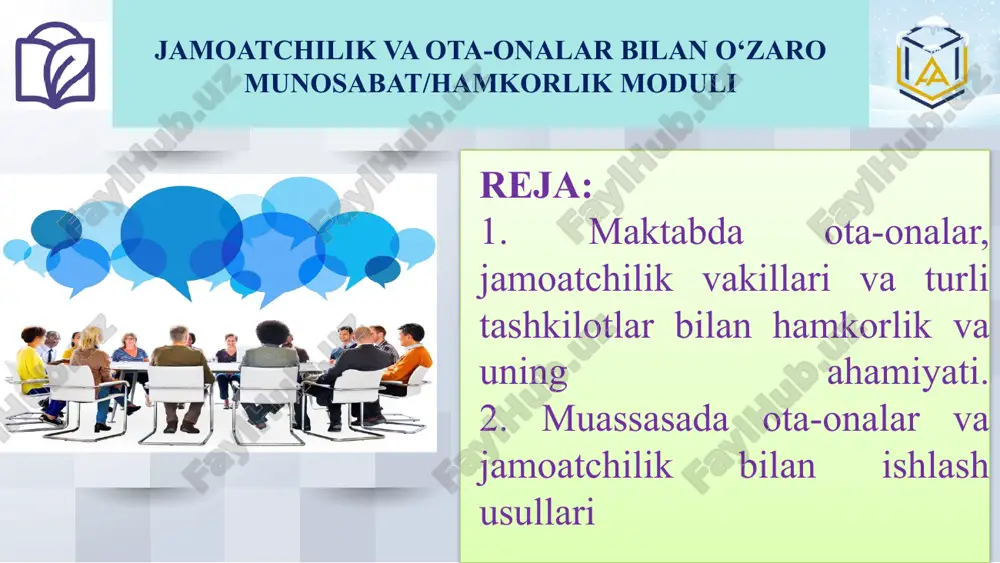 JAMOATCHILIK VA OTA-ONALAR BILAN O‘ZARO MUNOSABAT/HAMKORLIK MODULI

REJA:
1. Maktabda ota-onalar, jamoatchilik vakillari va turli tashkilotlar bilan hamkorlik va uning ahamiyati.
2. Muassasada ota-onalar va jamoatchilik bilan ishlash usullari

FaylHub.uz